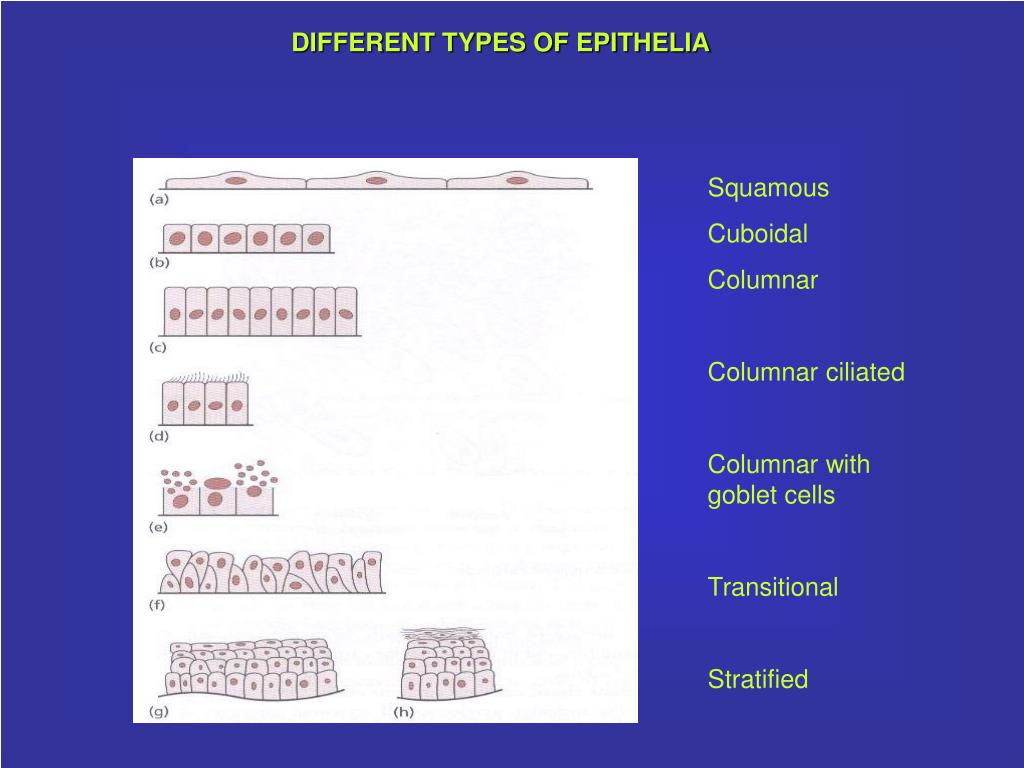 DIFFERENT TYPES OF EPITHELIA

(a)

(b)

(c)

(d)

(e)

(f)

(g)

(h)

Squamous

Cuboidal

Columnar

Columnar ciliated

Columnar with goblet cells

Transitional

Stratified